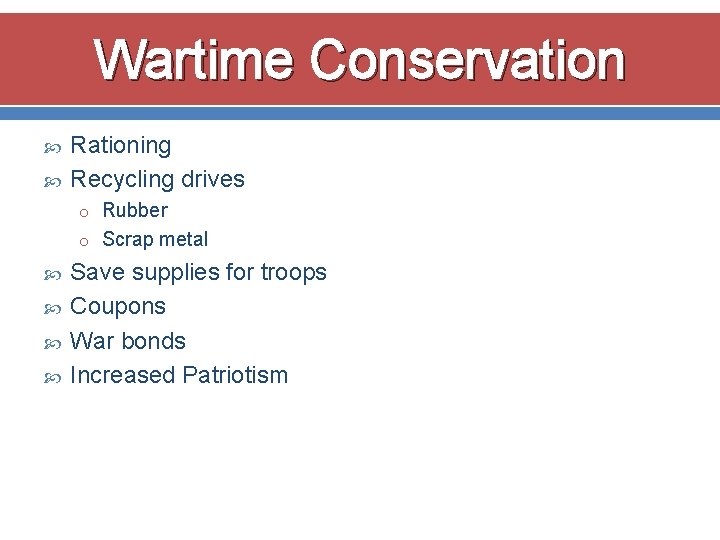 Wartime Conservation

- Rationing
- Recycling drives
  - Rubber
  - Scrap metal
- Save supplies for troops
- Coupons
- War bonds
- Increased Patriotism